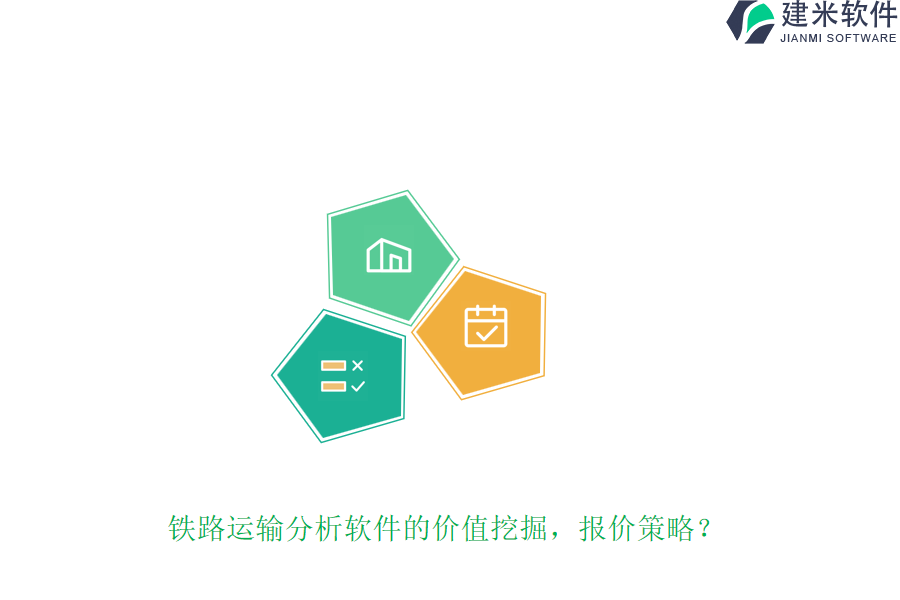 建米软件
JIANMI SOFTWARE

铁路运输分析软件的价值挖掘，报价策略？